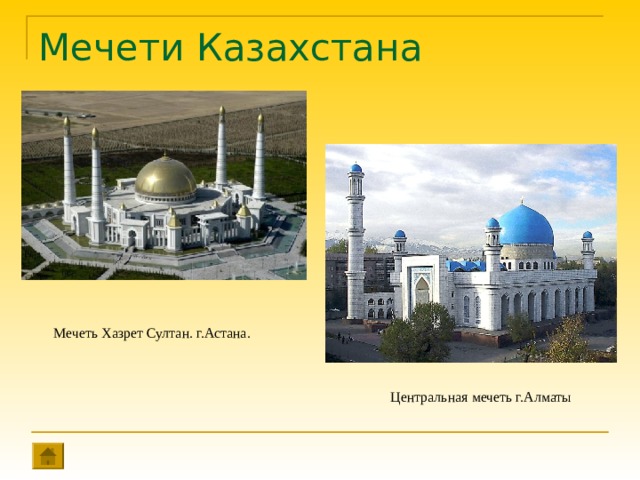 Мечети Казахстана

Мечеть Хазрет Султан. г.Астана.

Центральная мечеть г.Алматы